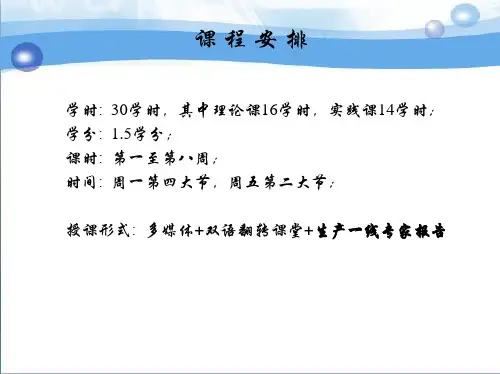 课程安排

学时：30学时，其中理论课16学时，实践课14学时；
学分：1.5学分；
课时：第一至第八周；
时间：周一第四大节，周五第二大节；

授课形式：多媒体+双语翻转课堂+生产一线专家报告